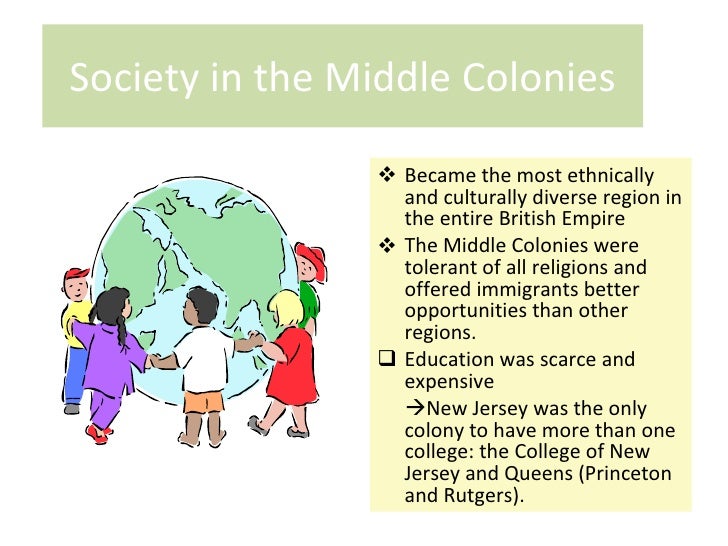 Society in the Middle Colonies

❖ Became the most ethnically and culturally diverse region in the entire British Empire

❖ The Middle Colonies were tolerant of all religions and offered immigrants better opportunities than other regions.

❑ Education was scarce and expensive

→New Jersey was the only colony to have more than one college: the College of New Jersey and Queens (Princeton and Rutgers).